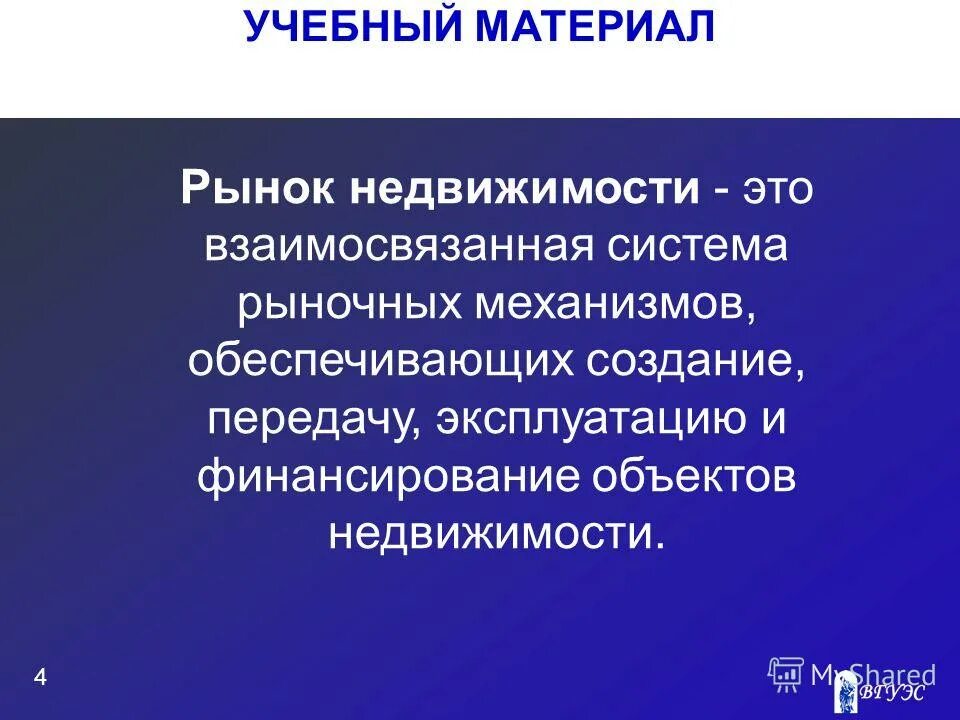 УЧЕБНЫЙ МАТЕРИАЛ

Рынок недвижимости - это взаимосвязанная система рыночных механизмов, обеспечивающих создание, передачу, эксплуатацию и финансирование объектов недвижимости.

4

MyShared

ВГУЭС